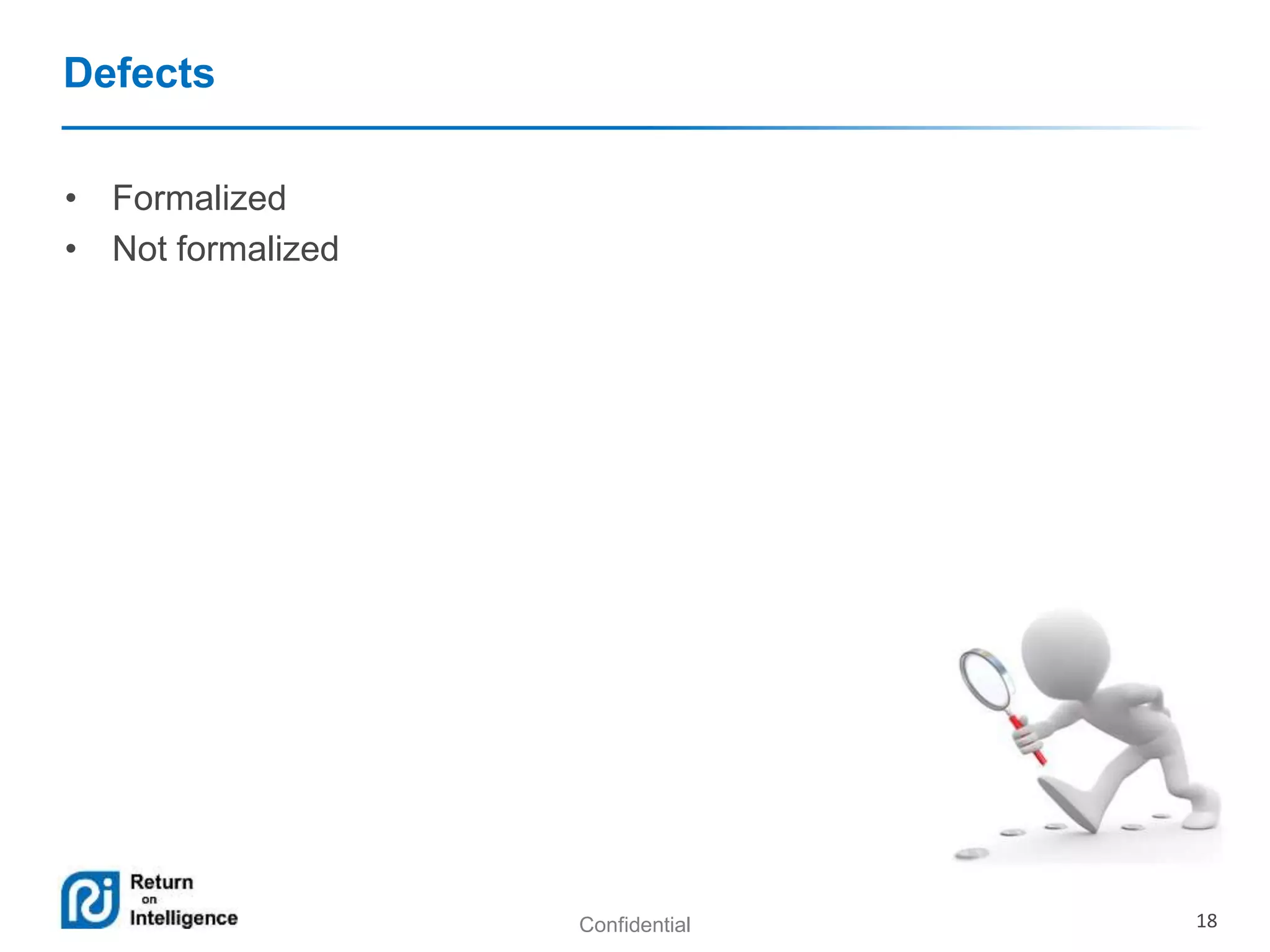 Defects

• Formalized
• Not formalized

Return on Intelligence

Confidential

18